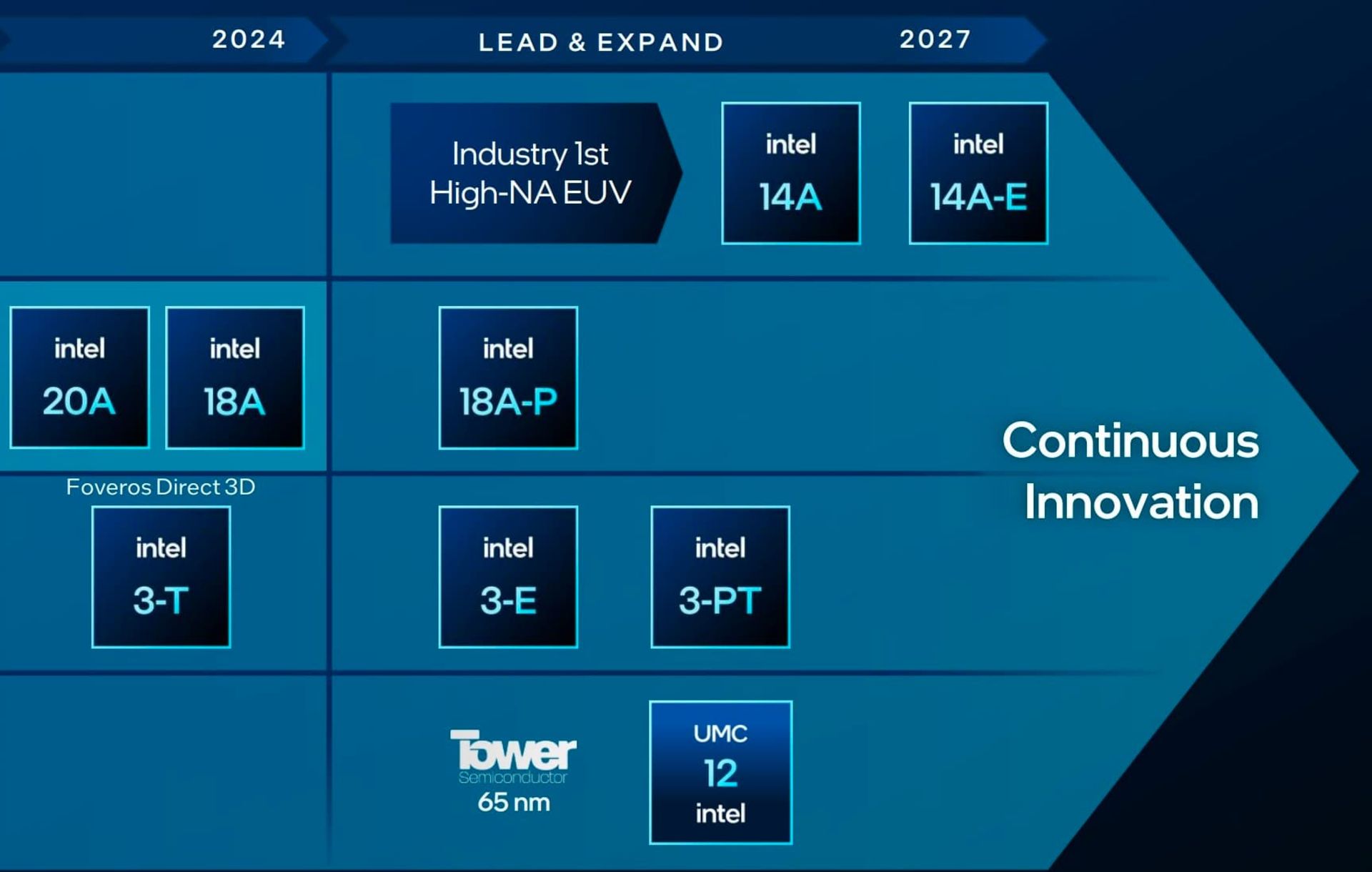 2024

LEAD & EXPAND

2027

Industry 1st High-NA EUV

intel 14A

intel 14A-E

intel 20A

intel 18A

intel 18A-P

Continuous Innovation

Foveros Direct 3D

intel 3-T

intel 3-E

intel 3-PT

Tower Semiconductor 65 nm

UMC 12 intel